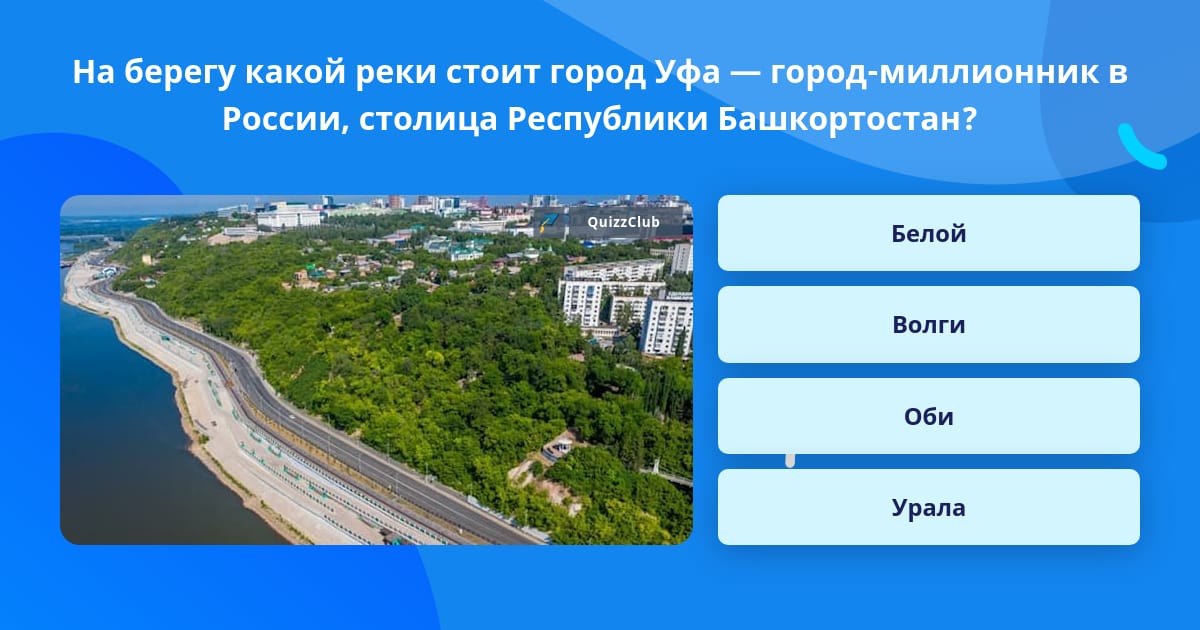 На берегу какой реки стоит город Уфа — город-миллионник в России, столица Республики Башкортостан?

QuizzClub

Белой

Волги

Оби

Урала